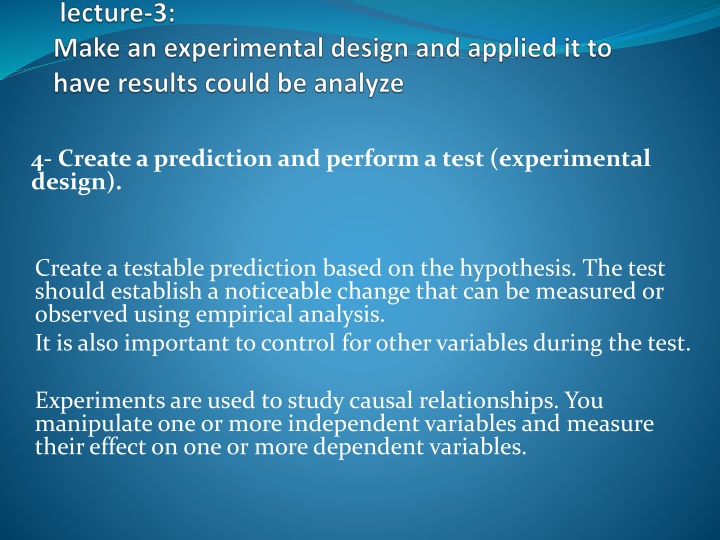 lecture-3:
Make an experimental design and applied it to have results could be analyze

4- Create a prediction and perform a test (experimental design).

Create a testable prediction based on the hypothesis. The test should establish a noticeable change that can be measured or observed using empirical analysis.
It is also important to control for other variables during the test.

Experiments are used to study causal relationships. You manipulate one or more independent variables and measure their effect on one or more dependent variables.